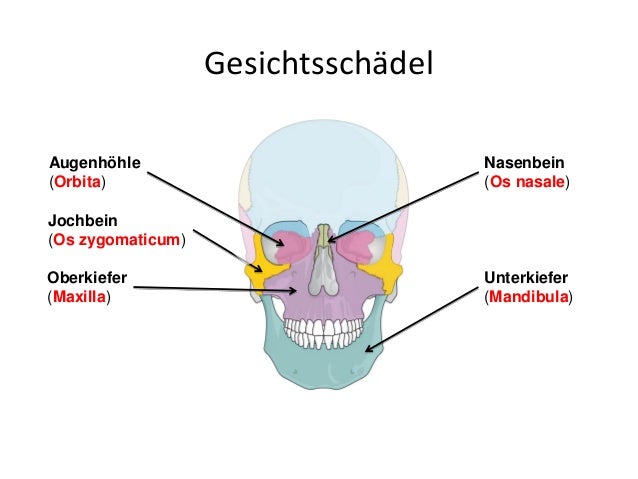 Gesichtsschädel

Augenhöhle
(Orbita)

Jochbein
(Os zygomaticum)

Oberkiefer
(Maxilla)

Nasenbein
(Os nasale)

Unterkiefer
(Mandibula)